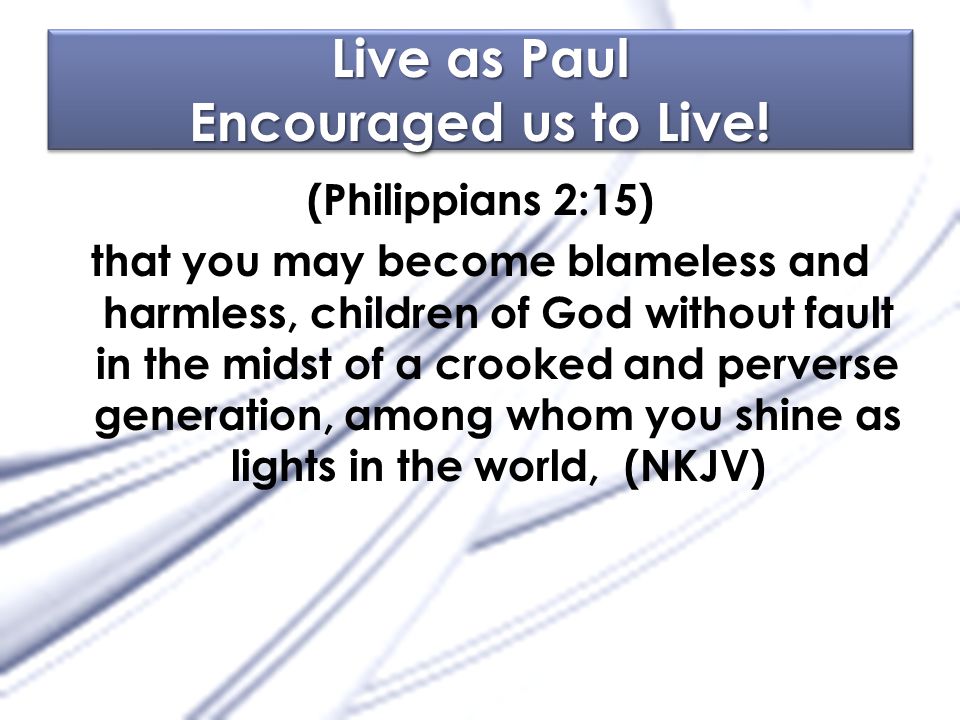 Live as Paul
Encouraged us to Live!

(Philippians 2:15)

that you may become blameless and harmless, children of God without fault in the midst of a crooked and perverse generation, among whom you shine as lights in the world, (NKJV)